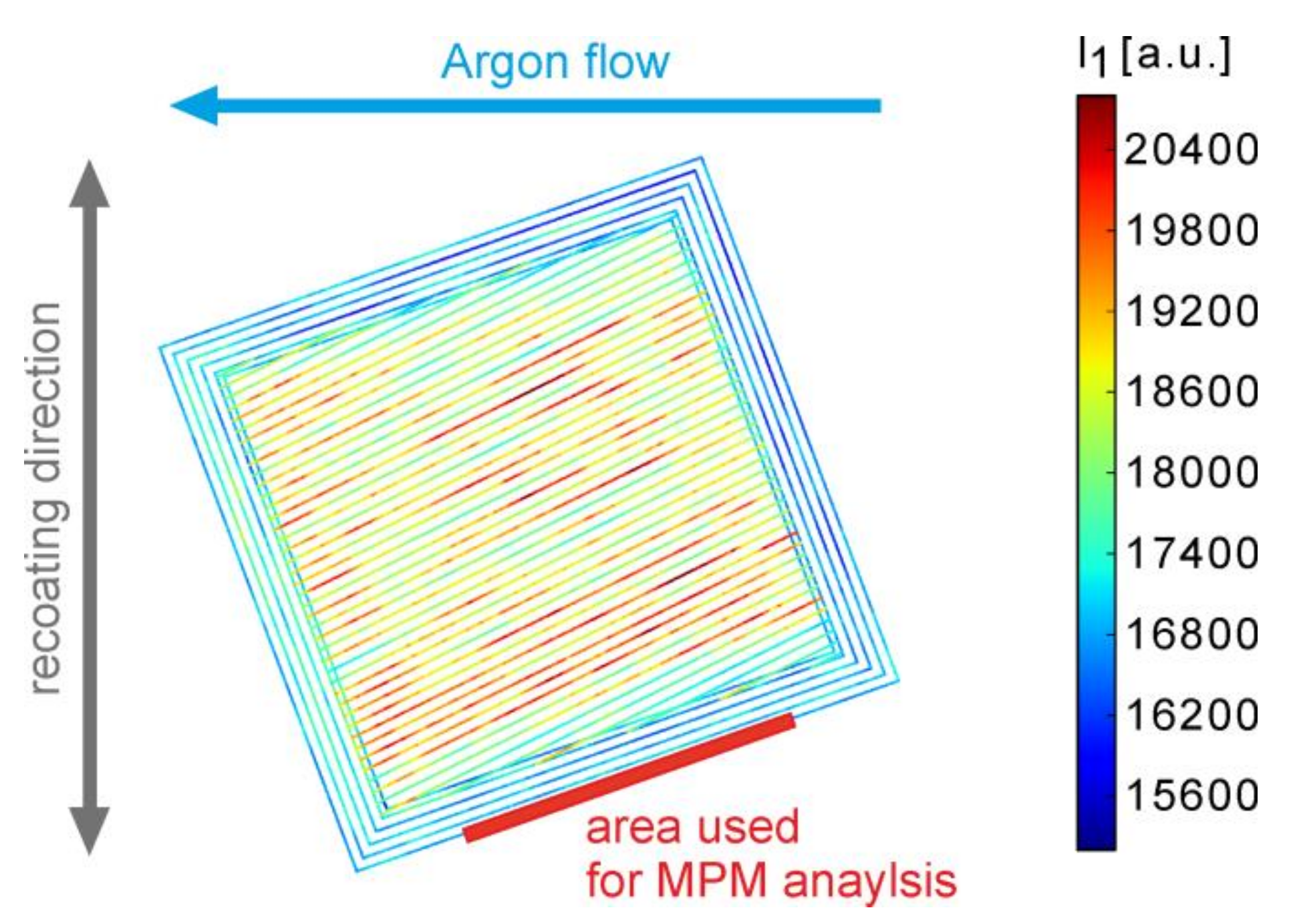 Argon flow

recoating direction

area used
for MPM anaylsis

$I_1$ [a.u.]

20400
19800
19200
18600
18000
17400
16800
16200
15600